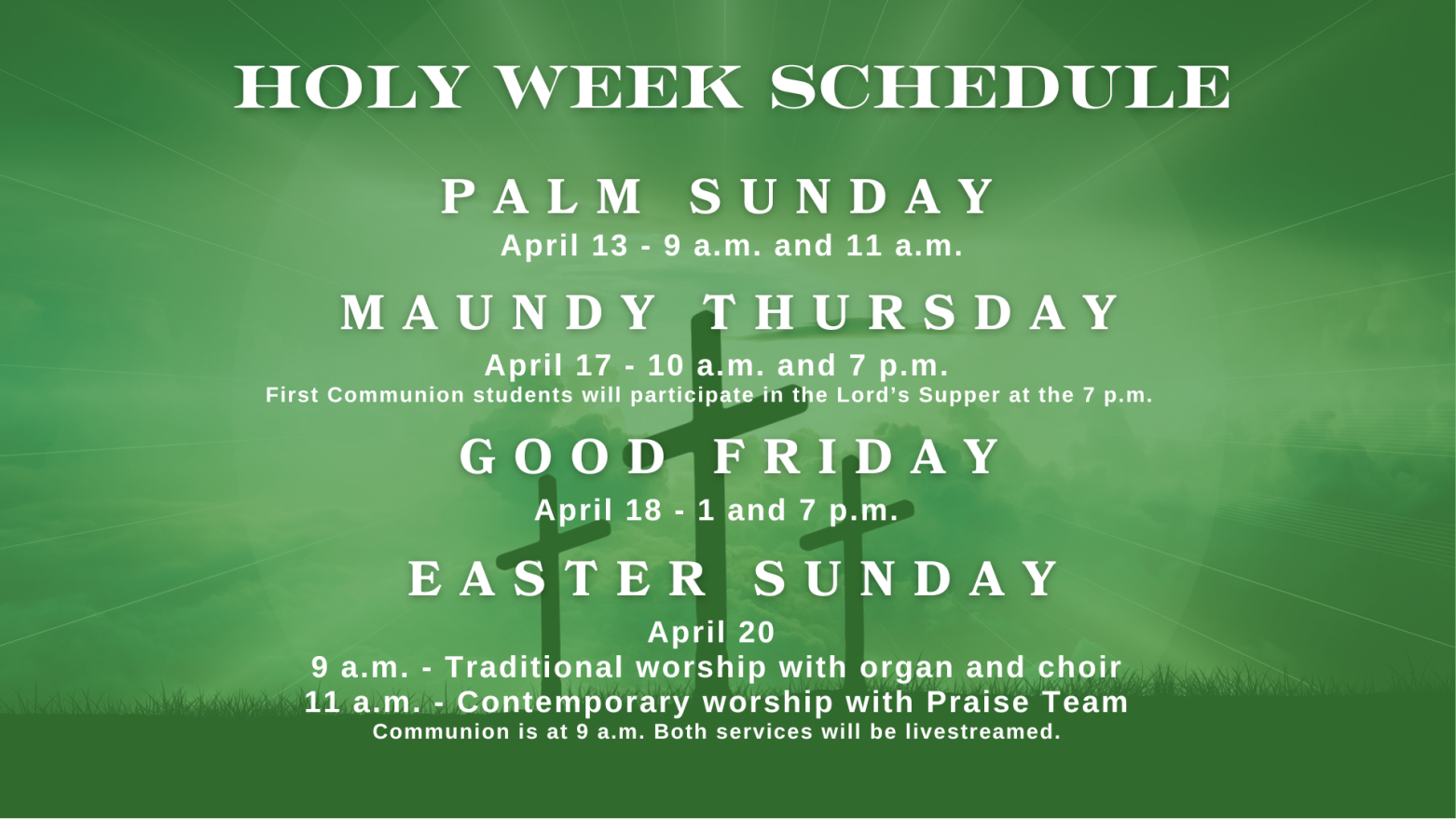 HOLY WEEK SCHEDULE

PALM SUNDAY
April 13 - 9 a.m. and 11 a.m.

MAUNDY THURSDAY
April 17 - 10 a.m. and 7 p.m.
First Communion students will participate in the Lord's Supper at the 7 p.m.

GOOD FRIDAY
April 18 - 1 and 7 p.m.

EASTER SUNDAY
April 20
9 a.m. - Traditional worship with organ and choir
11 a.m. - Contemporary worship with Praise Team
Communion is at 9 a.m. Both services will be livestreamed.